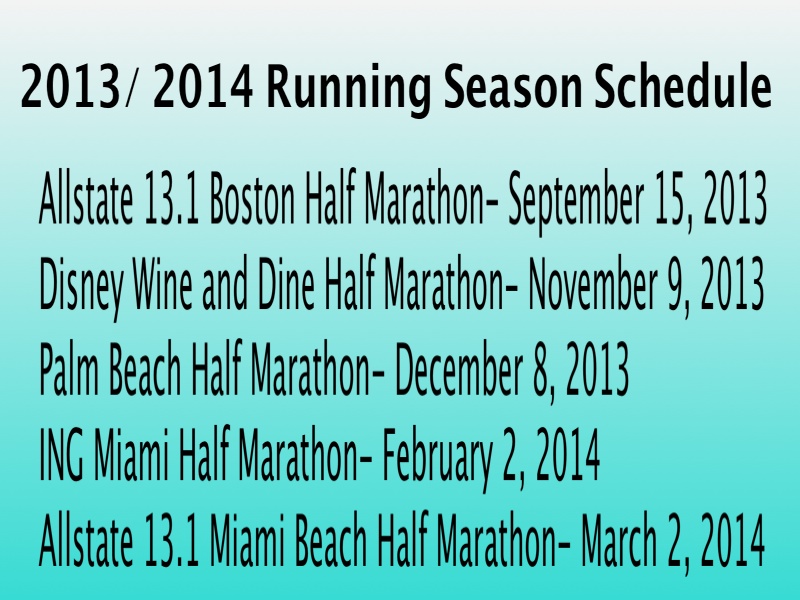 2013/ 2014 Running Season Schedule

Allstate 13.1 Boston Half Marathon- September 15, 2013

Disney Wine and Dine Half Marathon- November 9, 2013

Palm Beach Half Marathon- December 8, 2013

ING Miami Half Marathon- February 2, 2014

Allstate 13.1 Miami Beach Half Marathon- March 2, 2014